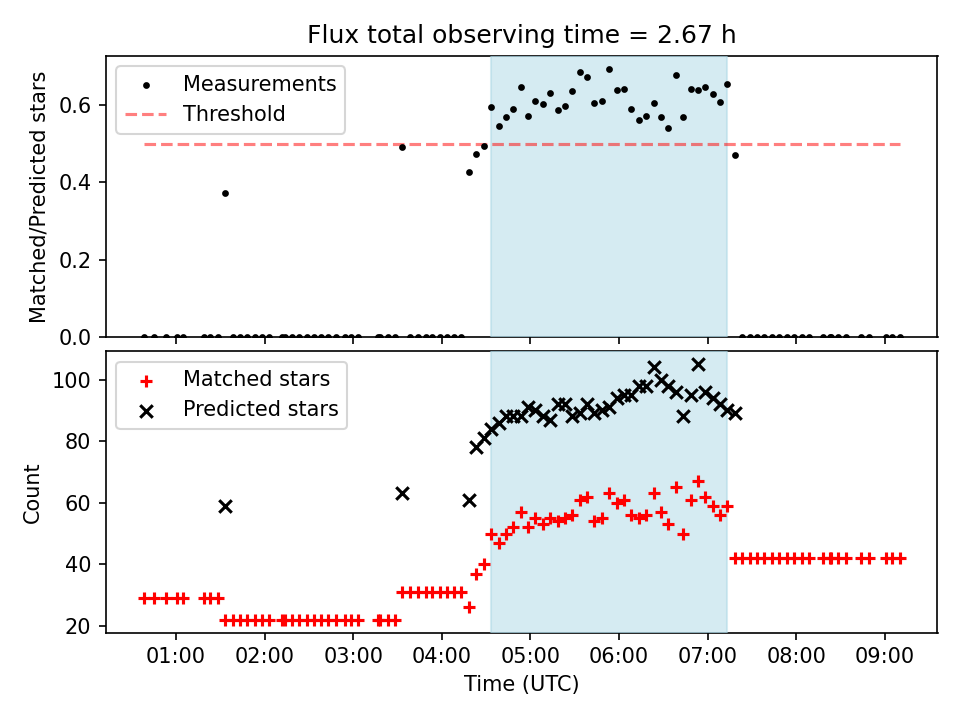 Flux total observing time = 2.67 h

Measurements
Threshold

Matched/Predicted stars

0.6
0.4
0.2
0.0

Matched stars
Predicted stars

Count

100
80
60
40
20

01:00 02:00 03:00 04:00 05:00 06:00 07:00 08:00 09:00

Time (UTC)